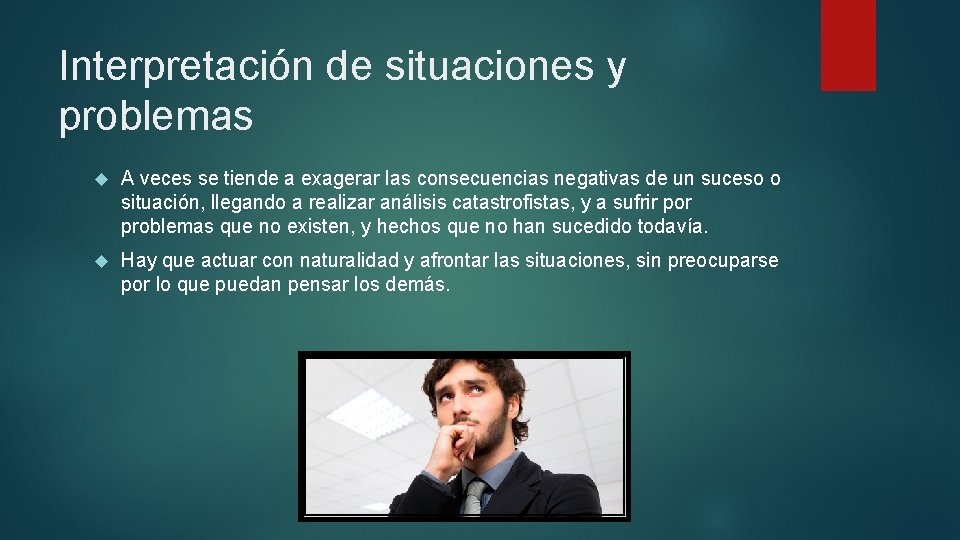 Interpretación de situaciones y problemas

A veces se tiende a exagerar las consecuencias negativas de un suceso o situación, llegando a realizar análisis catastrofistas, y a sufrir por problemas que no existen, y hechos que no han sucedido todavía.

Hay que actuar con naturalidad y afrontar las situaciones, sin preocuparse por lo que puedan pensar los demás.